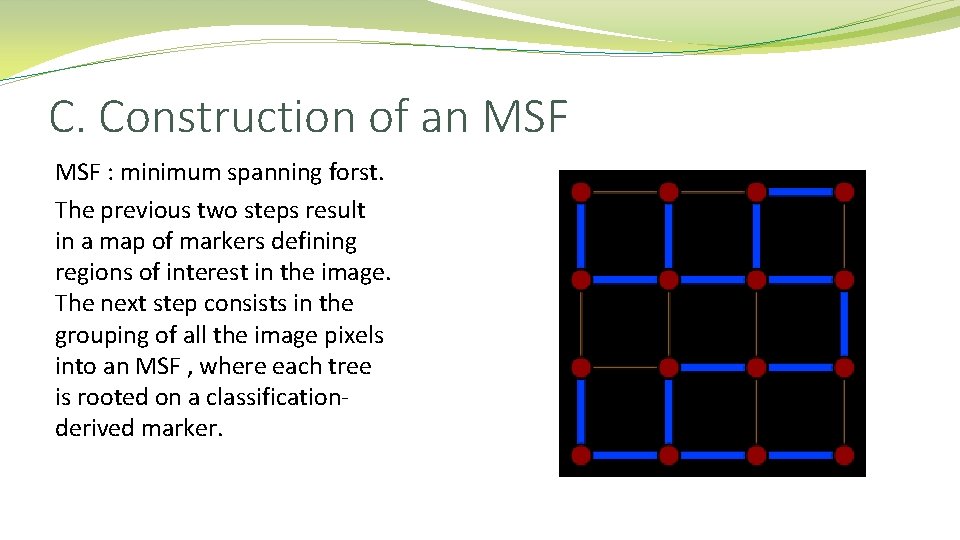 C. Construction of an MSF

MSF : minimum spanning forst.

The previous two steps result in a map of markers defining regions of interest in the image. The next step consists in the grouping of all the image pixels into an MSF , where each tree is rooted on a classification-derived marker.